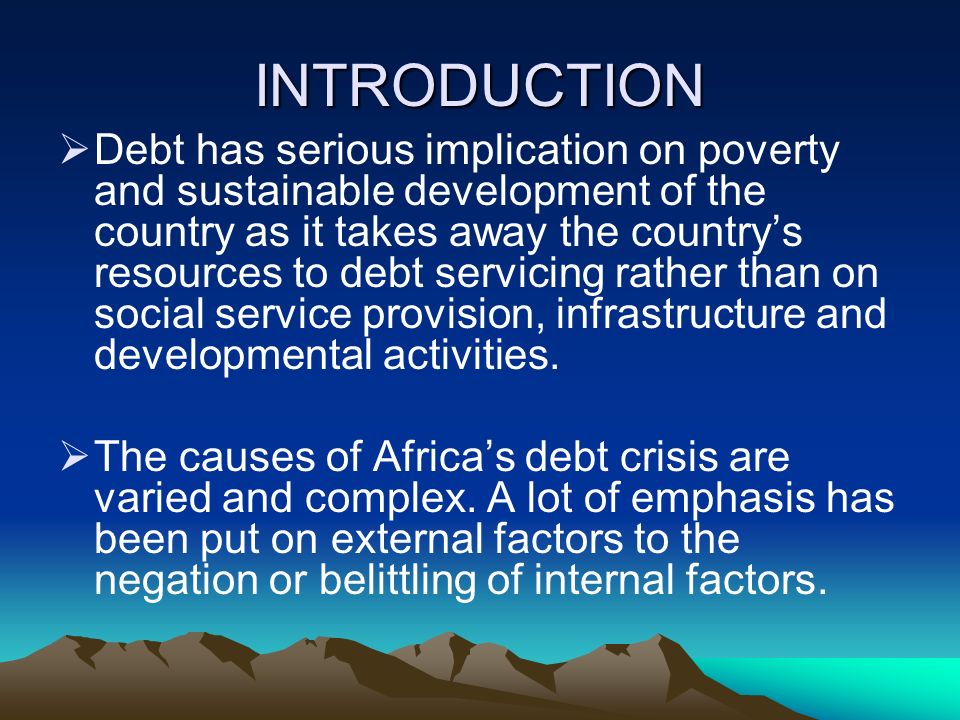 INTRODUCTION

➢ Debt has serious implication on poverty and sustainable development of the country as it takes away the country’s resources to debt servicing rather than on social service provision, infrastructure and developmental activities.

➢ The causes of Africa’s debt crisis are varied and complex. A lot of emphasis has been put on external factors to the negation or belittling of internal factors.